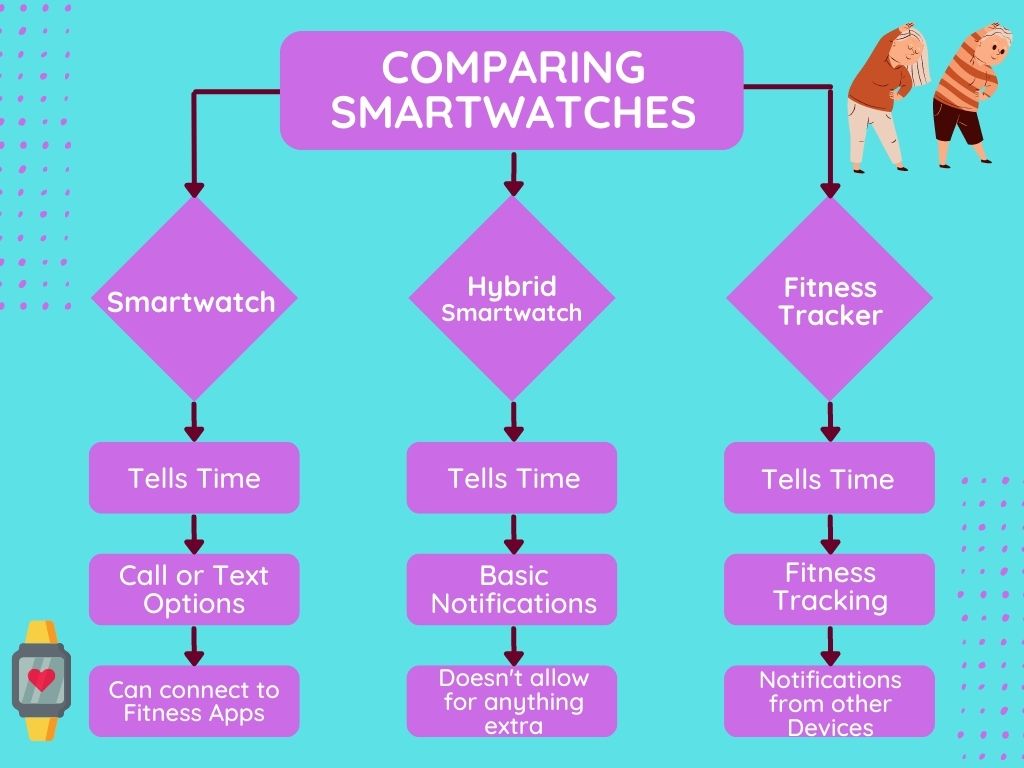 COMPARING SMARTWATCHES

Smartwatch

Tells Time

Call or Text Options

Can connect to Fitness Apps

Hybrid Smartwatch

Tells Time

Basic Notifications

Doesn't allow for anything extra

Fitness Tracker

Tells Time

Fitness Tracking

Notifications from other Devices